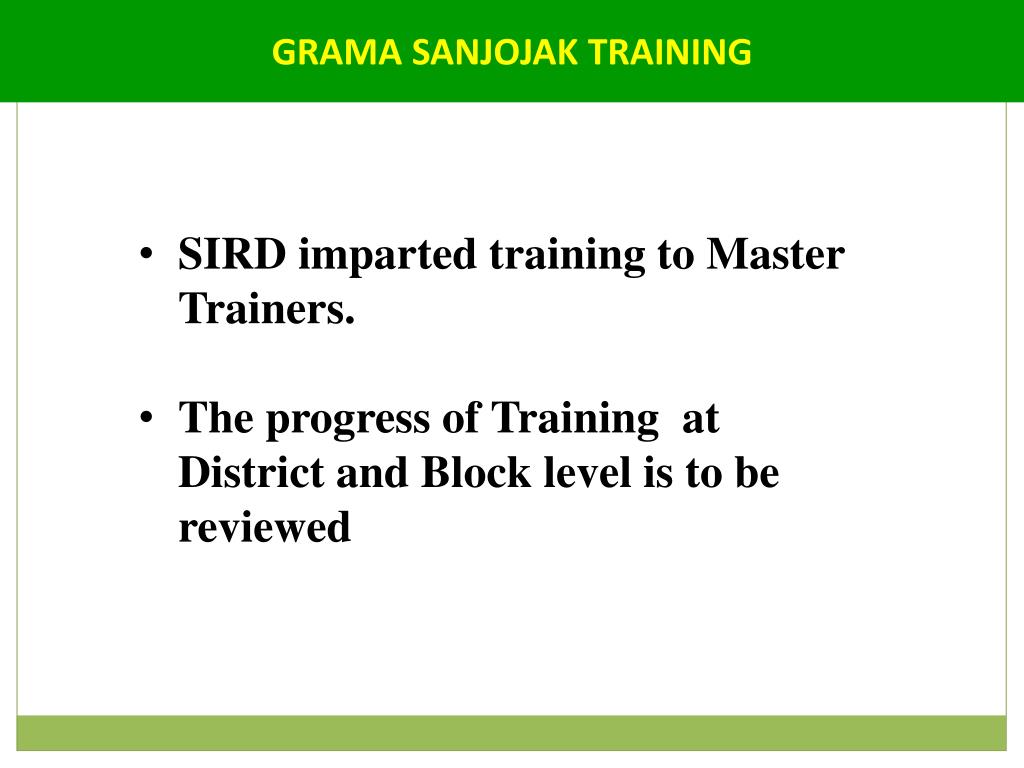 GRAMA SANJOJAK TRAINING

• SIRD imparted training to Master Trainers.

• The progress of Training at District and Block level is to be reviewed